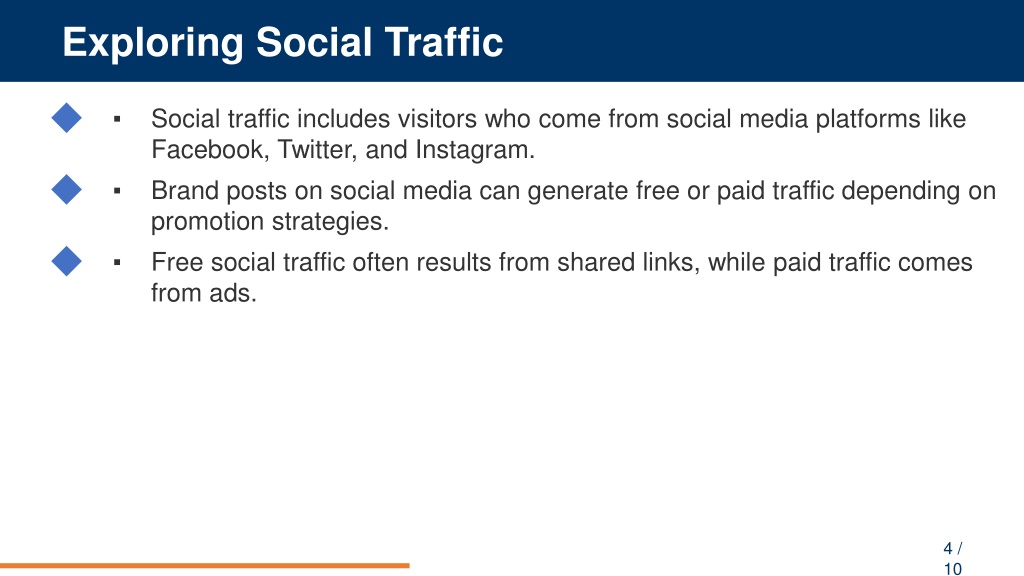 Exploring Social Traffic

▪ Social traffic includes visitors who come from social media platforms like Facebook, Twitter, and Instagram.

▪ Brand posts on social media can generate free or paid traffic depending on promotion strategies.

▪ Free social traffic often results from shared links, while paid traffic comes from ads.

4 / 10